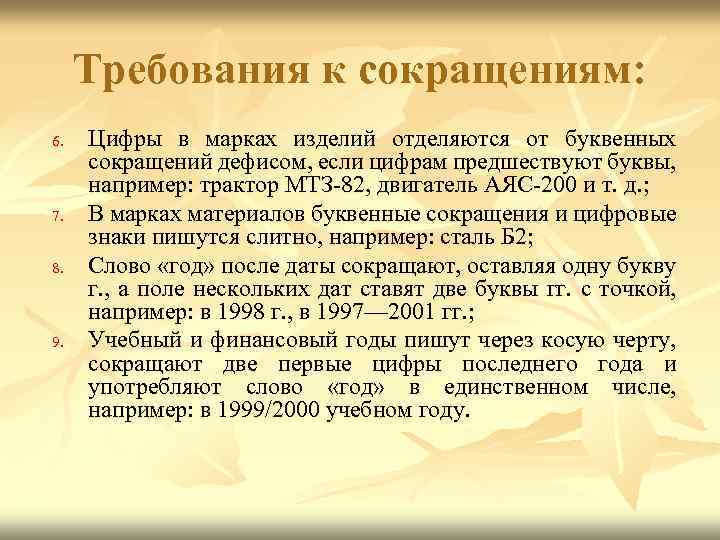 Требования к сокращениям:

6. Цифры в марках изделий отделяются от буквенных сокращений дефисом, если цифрам предшествуют буквы, например: трактор МТЗ-82, двигатель АЯС-200 и т. д.;

7. В марках материалов буквенные сокращения и цифровые знаки пишутся слитно, например: сталь Б2;

8. Слово «год» после даты сокращают, оставляя одну букву г., а поле нескольких дат ставят две буквы гг. с точкой, например: в 1998 г., в 1997—2001 гг.;

9. Учебный и финансовый годы пишут через косую черту, сокращают две первые цифры последнего года и употребляют слово «год» в единственном числе, например: в 1999/2000 учебном году.